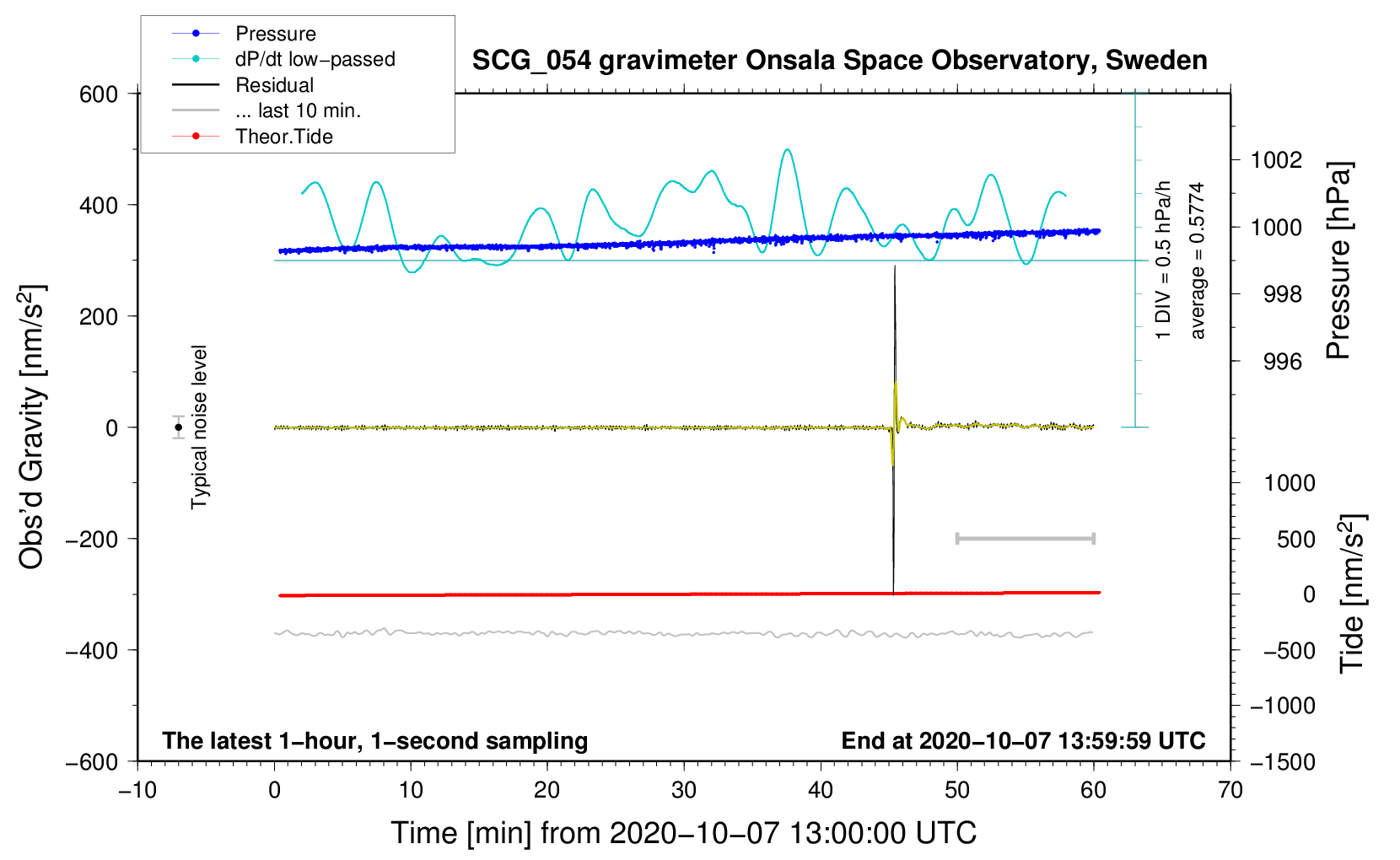 Pressure
dP/dt low−passed
Residual
... last 10 min.
Theor.Tide

SCG_054 gravimeter Onsala Space Observatory, Sweden

600
400
200
0
−200
−400
−600

Obs'd Gravity [nm/s$^2$]

Typical noise level

1 DIV = 0.5 hPa/h
average = 0.5774

1002
1000
998
996

Pressure [hPa]

1000
500
0
−500
−1000
−1500

Tide [nm/s$^2$]

The latest 1−hour, 1−second sampling
End at 2020−10−07 13:59:59 UTC

−10
0
10
20
30
40
50
60
70

Time [min] from 2020−10−07 13:00:00 UTC